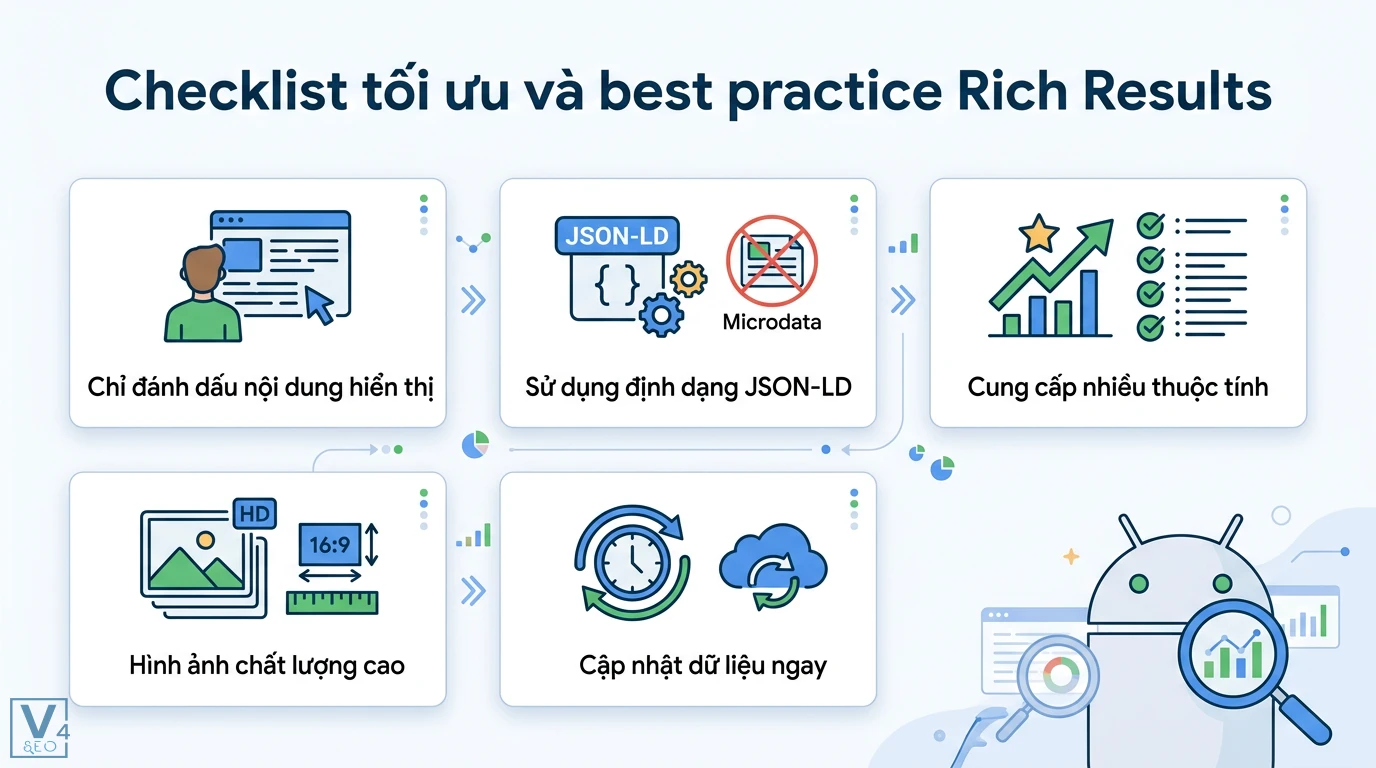 Checklist tối ưu và best practice Rich Results

Chỉ đánh dấu nội dung hiển thị

JSON-LD
{ }
Microdata
Sử dụng định dạng JSON-LD

Cung cấp nhiều thuộc tính

HD
16:9
Hình ảnh chất lượng cao

Cập nhật dữ liệu ngay

V4
SEO